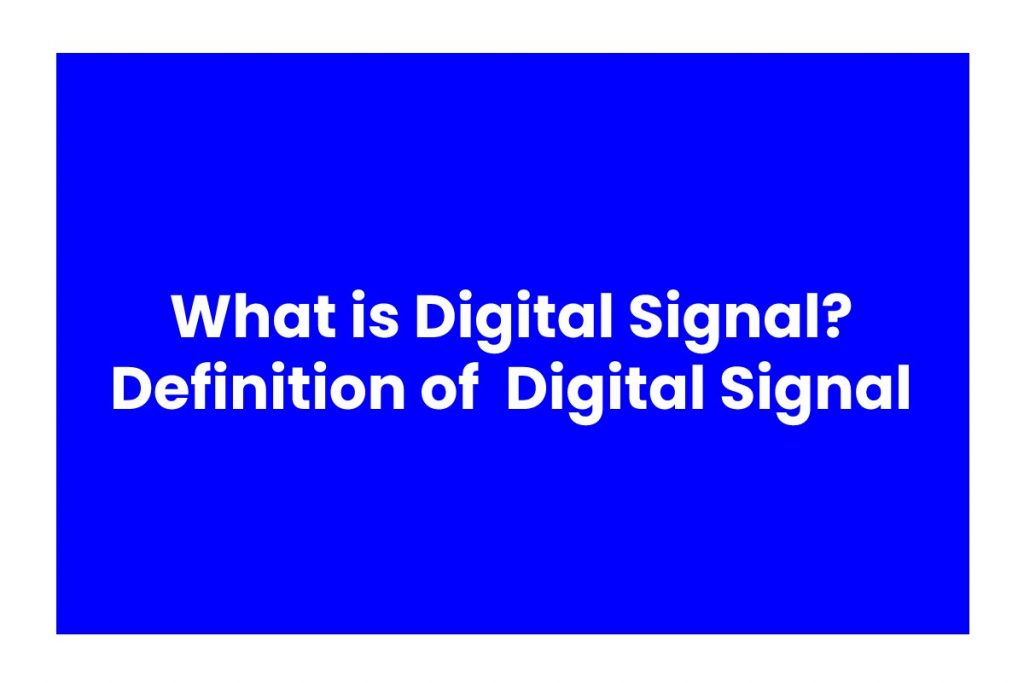 What is Digital Signal?
Definition of  Digital Signal